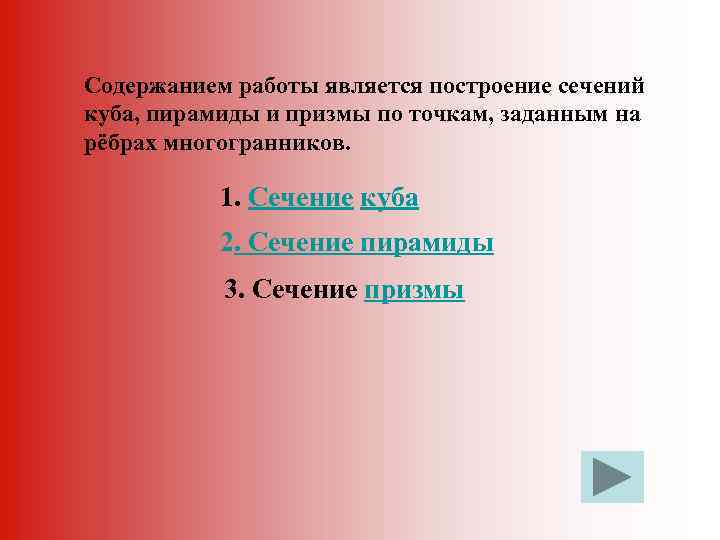 Содержанием работы является построение сечений куба, пирамиды и призмы по точкам, заданным на рёбрах многогранников.

1. Сечение куба

2. Сечение пирамиды

3. Сечение призмы